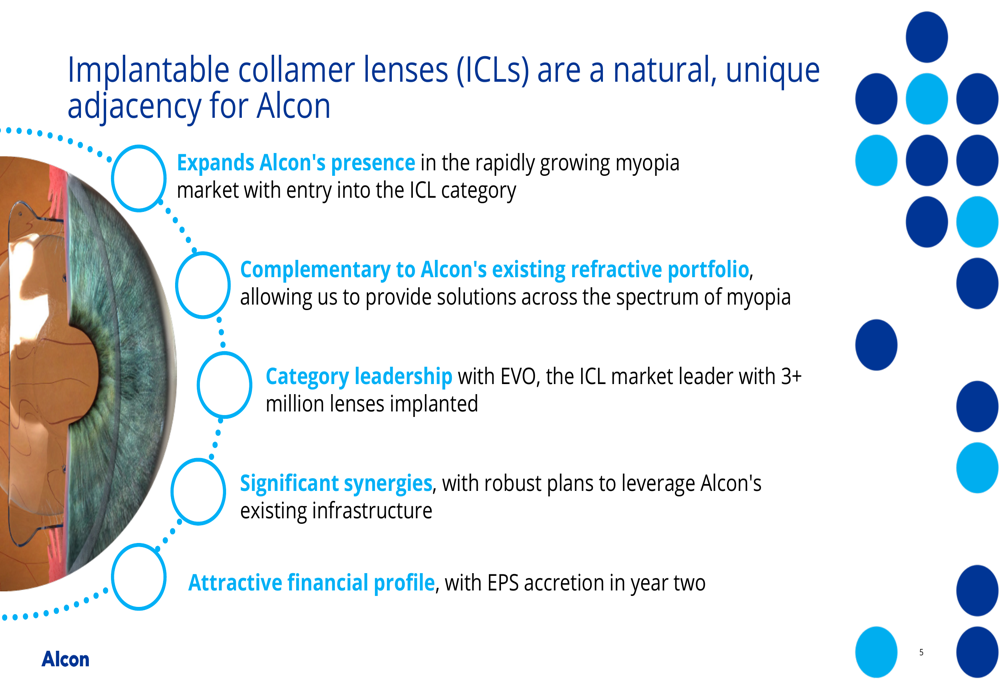 Implantable collamer lenses (ICLs) are a natural, unique adjacency for Alcon

Expands Alcon's presence in the rapidly growing myopia market with entry into the ICL category

Complementary to Alcon's existing refractive portfolio, allowing us to provide solutions across the spectrum of myopia

Category leadership with EVO, the ICL market leader with 3+ million lenses implanted

Significant synergies, with robust plans to leverage Alcon's existing infrastructure

Attractive financial profile, with EPS accretion in year two

Alcon

5